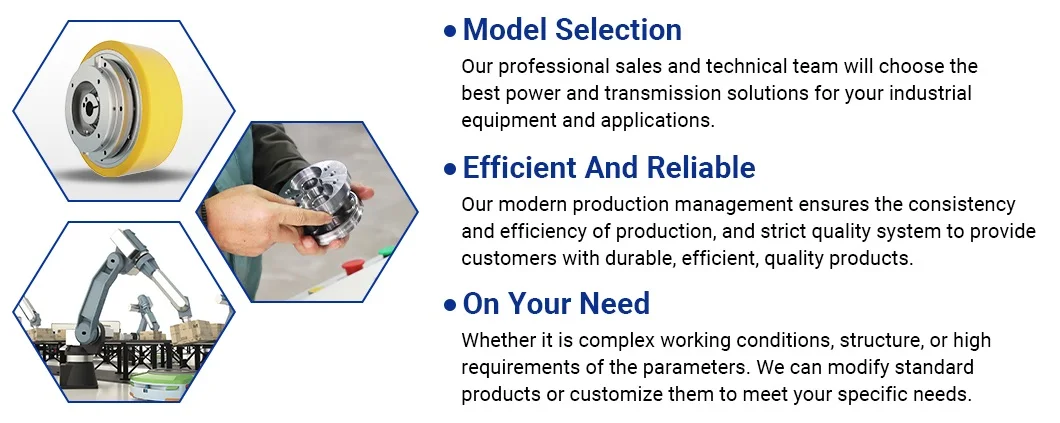 • Model Selection
Our professional sales and technical team will choose the best power and transmission solutions for your industrial equipment and applications.

• Efficient And Reliable
Our modern production management ensures the consistency and efficiency of production, and strict quality system to provide customers with durable, efficient, quality products.

• On Your Need
Whether it is complex working conditions, structure, or high requirements of the parameters. We can modify standard products or customize them to meet your specific needs.